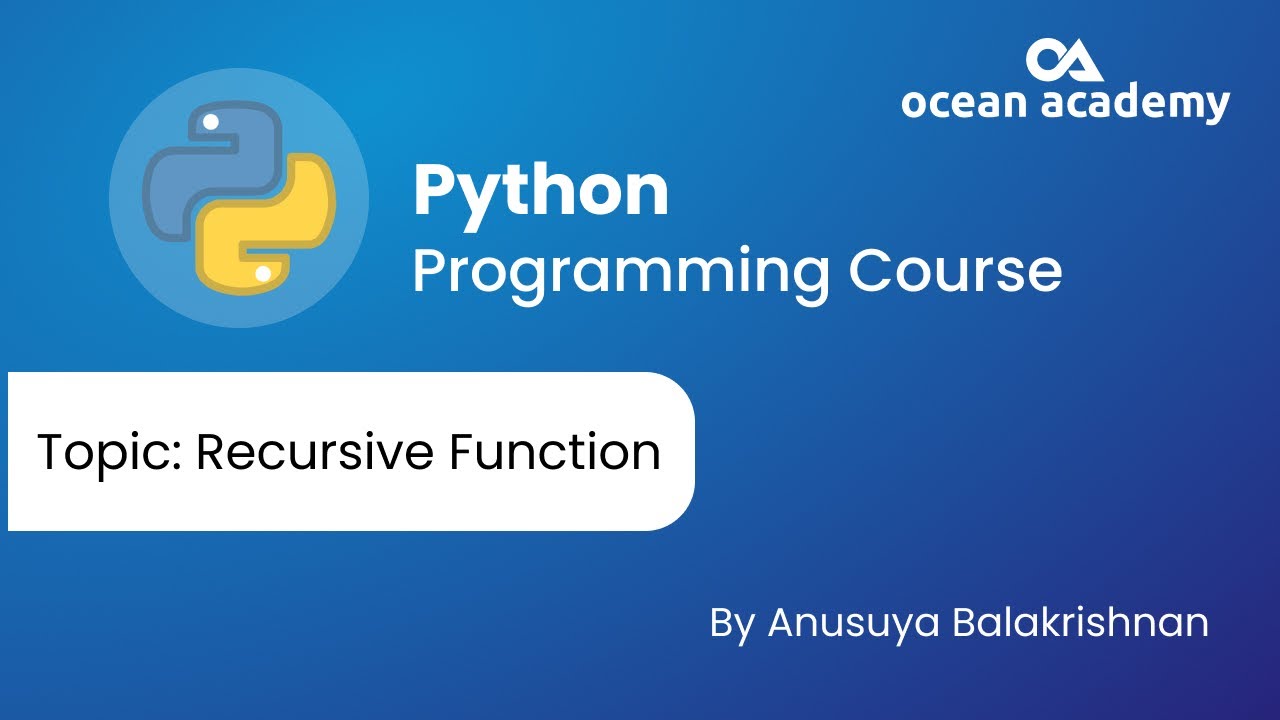 ocean academy

Python
Programming Course

Topic: Recursive Function

By Anusuya Balakrishnan